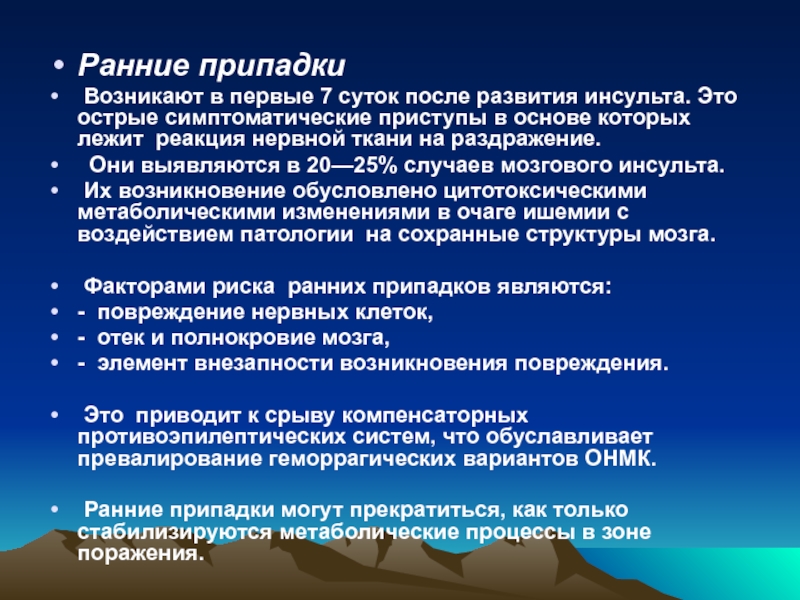 • Ранние припадки

• Возникают в первые 7 суток после развития инсульта. Это острые симптоматические приступы в основе которых лежит реакция нервной ткани на раздражение.

• Они выявляются в 20—25% случаев мозгового инсульта.

• Их возникновение обусловлено цитотоксическими метаболическими изменениями в очаге ишемии с воздействием патологии на сохранные структуры мозга.

• Факторами риска ранних припадков являются:

• - повреждение нервных клеток,

• - отек и полнокровие мозга,

• - элемент внезапности возникновения повреждения.

• Это приводит к срыву компенсаторных противоэпилептических систем, что обуславливает превалирование геморрагических вариантов ОНМК.

• Ранние припадки могут прекратиться, как только стабилизируются метаболические процессы в зоне поражения.